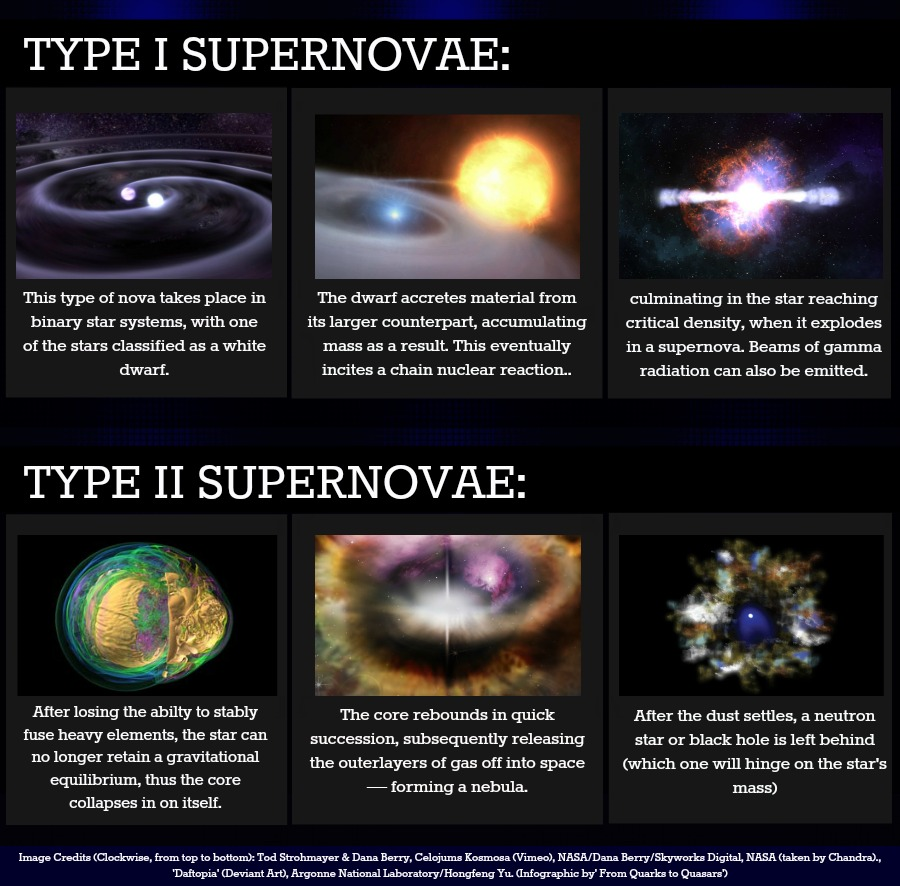 TYPE I SUPERNOVAE:

This type of nova takes place in binary star systems, with one of the stars classified as a white dwarf.

The dwarf accretes material from its larger counterpart, accumulating mass as a result. This eventually incites a chain nuclear reaction..

culminating in the star reaching critical density, when it explodes in a supernova. Beams of gamma radiation can also be emitted.

TYPE II SUPERNOVAE:

After losing the abilty to stably fuse heavy elements, the star can no longer retain a gravitational equilibrium, thus the core collapses in on itself.

The core rebounds in quick succession, subsequently releasing the outerlayers of gas off into space — forming a nebula.

After the dust settles, a neutron star or black hole is left behind (which one will hinge on the star's mass)

Image Credits (Clockwise, from top to bottom): Tod Strohmayer & Dana Berry, Celojums Kosmosa (Vimeo), NASA/Dana Berry/Skyworks Digital, NASA (taken by Chandra)., 'Daftopia' (Deviant Art), Argonne National Laboratory/Hongfeng Yu. (Infographic by' From Quarks to Quasars')